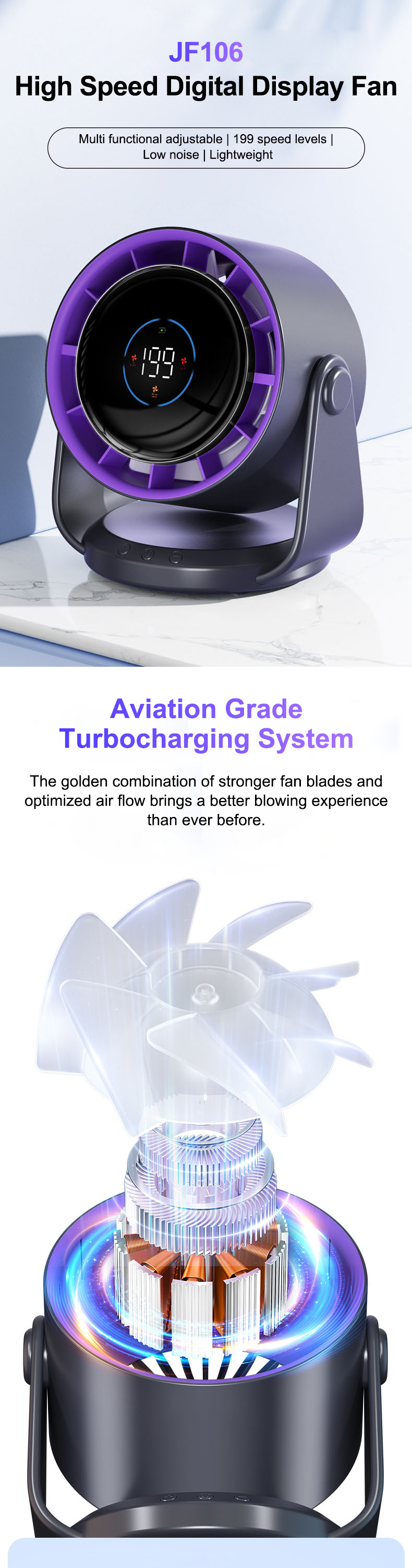 JF106
High Speed Digital Display Fan

Multi functional adjustable | 199 speed levels | Low noise | Lightweight

199

Aviation Grade
Turbocharging System

The golden combination of stronger fan blades and optimized air flow brings a better blowing experience than ever before.